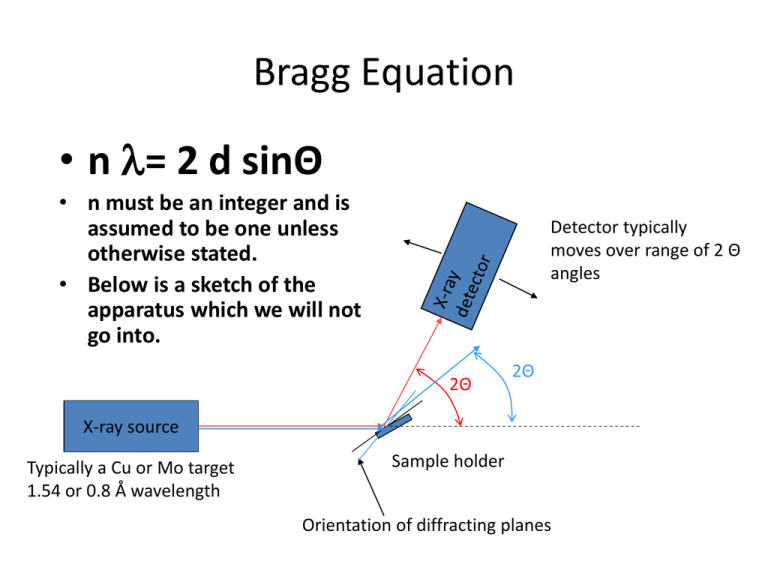 Bragg Equation

• $n \lambda = 2 d \sin\Theta$

• n must be an integer and is assumed to be one unless otherwise stated.

• Below is a sketch of the apparatus which we will not go into.

X-ray detector

Detector typically moves over range of 2 Θ angles

2Θ

2Θ

X-ray source

Typically a Cu or Mo target
1.54 or 0.8 Å wavelength

Sample holder

Orientation of diffracting planes